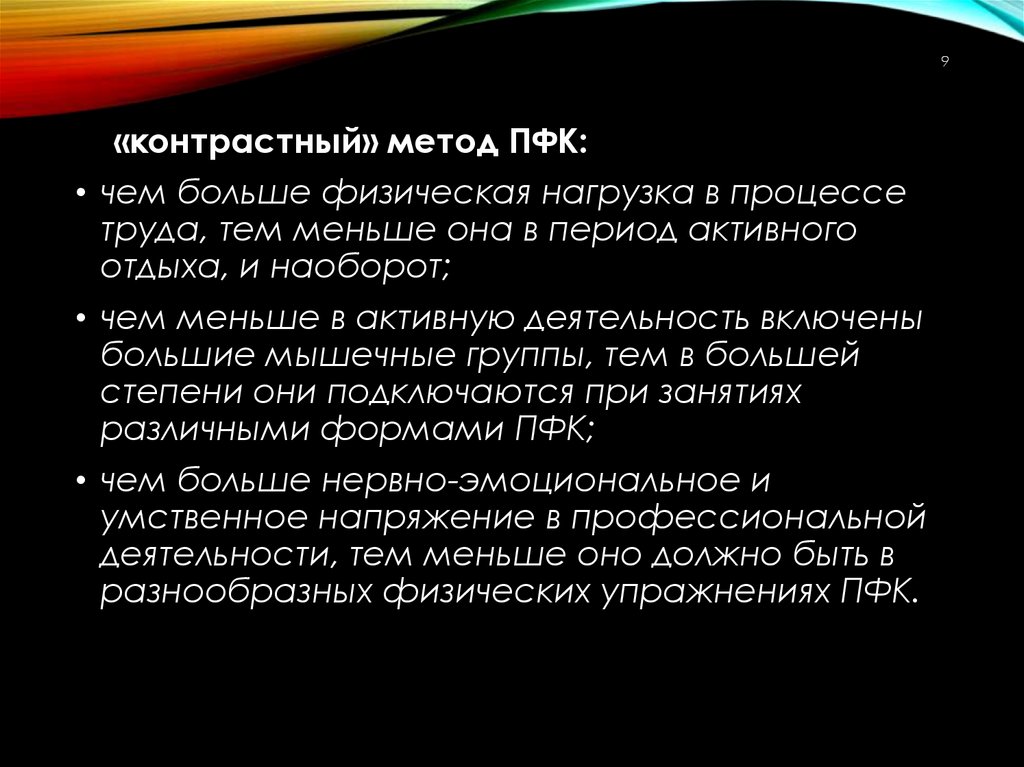 9

«контрастный» метод ПФК:

• чем больше физическая нагрузка в процессе труда, тем меньше она в период активного отдыха, и наоборот;

• чем меньше в активную деятельность включены большие мышечные группы, тем в большей степени они подключаются при занятиях различными формами ПФК;

• чем больше нервно-эмоциональное и умственное напряжение в профессиональной деятельности, тем меньше оно должно быть в разнообразных физических упражнениях ПФК.